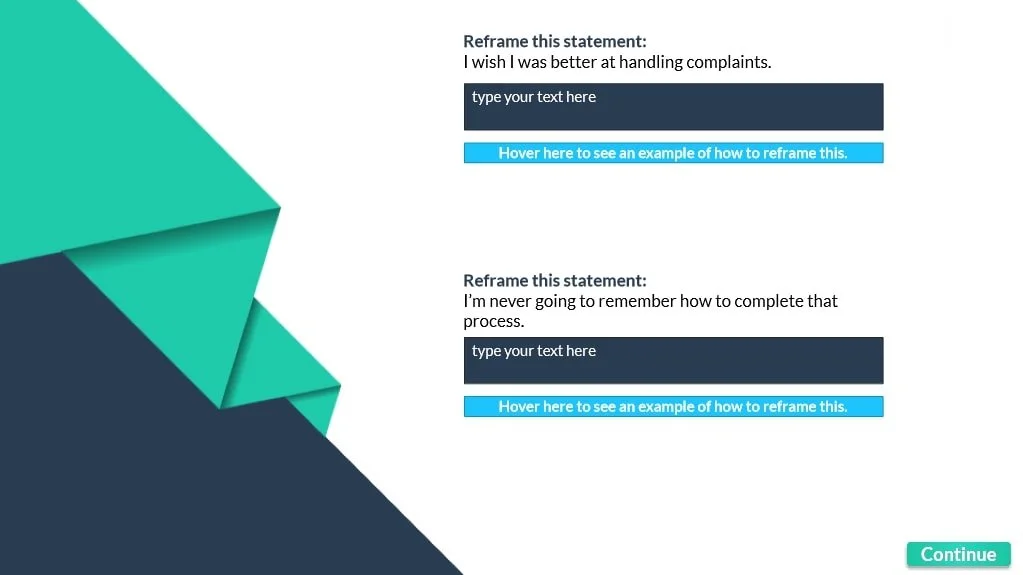 Reframe this statement:
I wish I was better at handling complaints.

type your text here

Hover here to see an example of how to reframe this.

Reframe this statement:
I'm never going to remember how to complete that process.

type your text here

Hover here to see an example of how to reframe this.

Continue